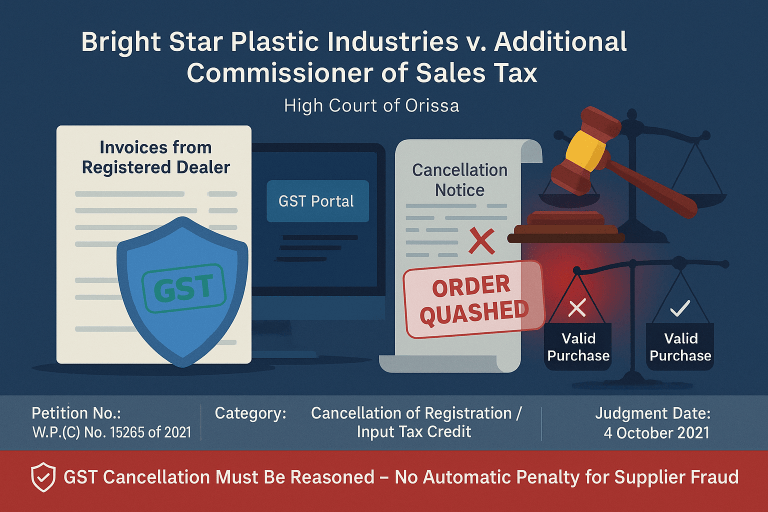 Bright Star Plastic Industries v. Additional Commissioner of Sales Tax

High Court of Orissa

Invoices from Registered Dealer

GST

GST Portal

Cancellation Notice

ORDER QUASHED

Valid Purchase

Valid Purchase

Petition No.:
W.P.(C) No. 15265 of 2021

Category:

Cancellation of Registration / Input Tax Credit

Judgment Date:
4 October 2021

GST Cancellation Must Be Reasoned – No Automatic Penalty for Supplier Fraud